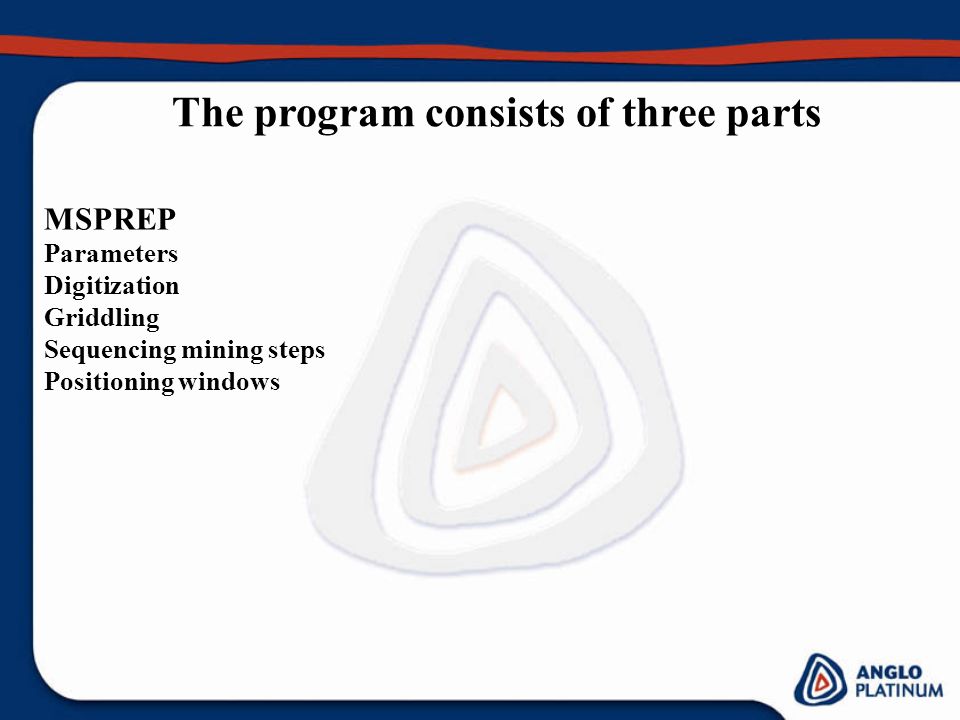 The program consists of three parts

MSPREP
Parameters
Digitization
Griddling
Sequencing mining steps
Positioning windows

ANGLO
PLATINUM